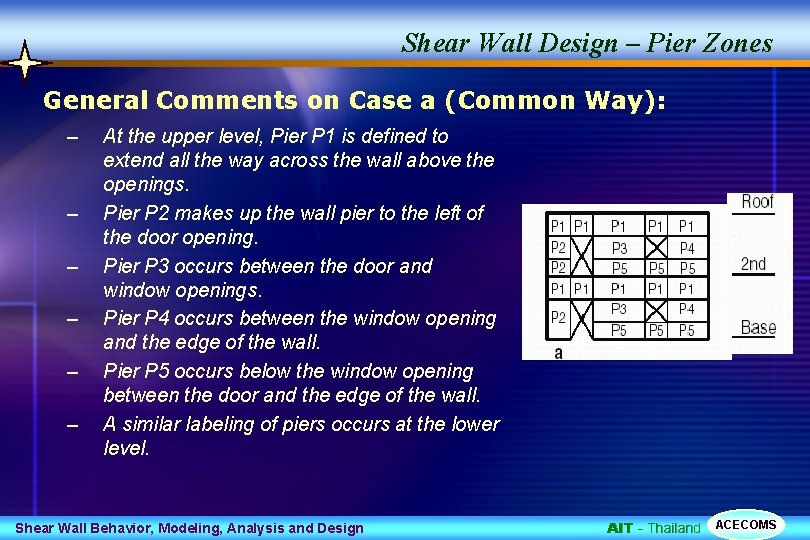 Shear Wall Design – Pier Zones

General Comments on Case a (Common Way):

– At the upper level, Pier P1 is defined to extend all the way across the wall above the openings.

– Pier P2 makes up the wall pier to the left of the door opening.

– Pier P3 occurs between the door and window openings.

– Pier P4 occurs between the window opening and the edge of the wall.

– Pier P5 occurs below the window opening between the door and the edge of the wall.

– A similar labeling of piers occurs at the lower level.

P1 P1 P1 P1 P1
P2 P3 P4
P2 P5 P5 P5
P1 P1 P1 P1 P1
P2 P3 P4
P5 P5 P5
a

Roof
2nd
Base

Shear Wall Behavior, Modeling, Analysis and Design

AIT - Thailand ACECOMS